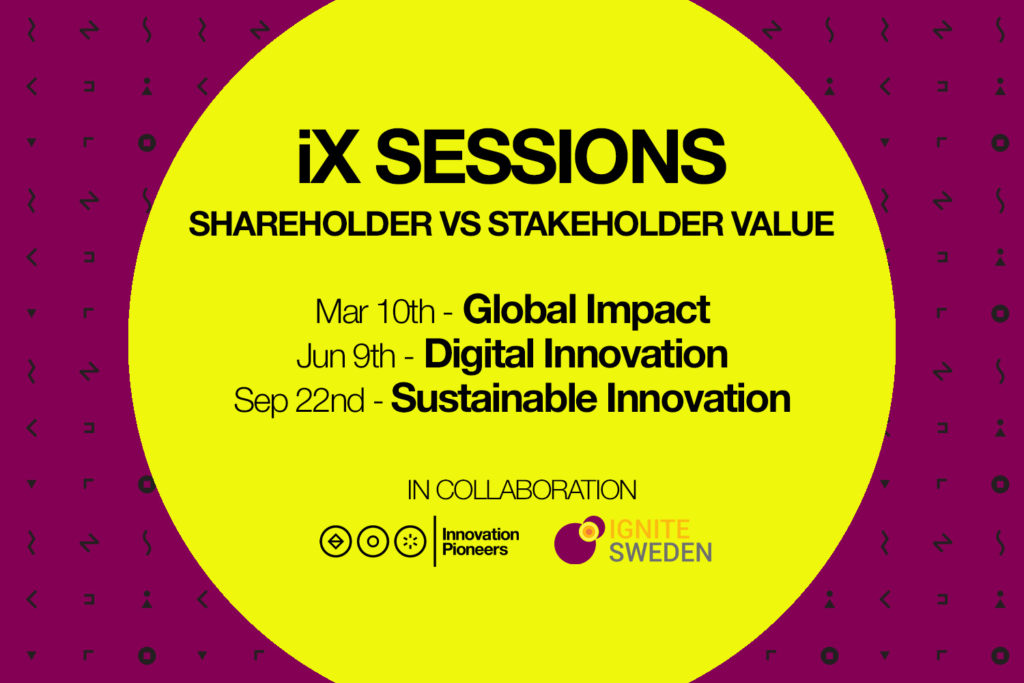 iX SESSIONS
SHAREHOLDER VS STAKEHOLDER VALUE

Mar 10th - Global Impact
Jun 9th - Digital Innovation
Sep 22nd - Sustainable Innovation

IN COLLABORATION

Innovation Pioneers

IGNITE SWEDEN